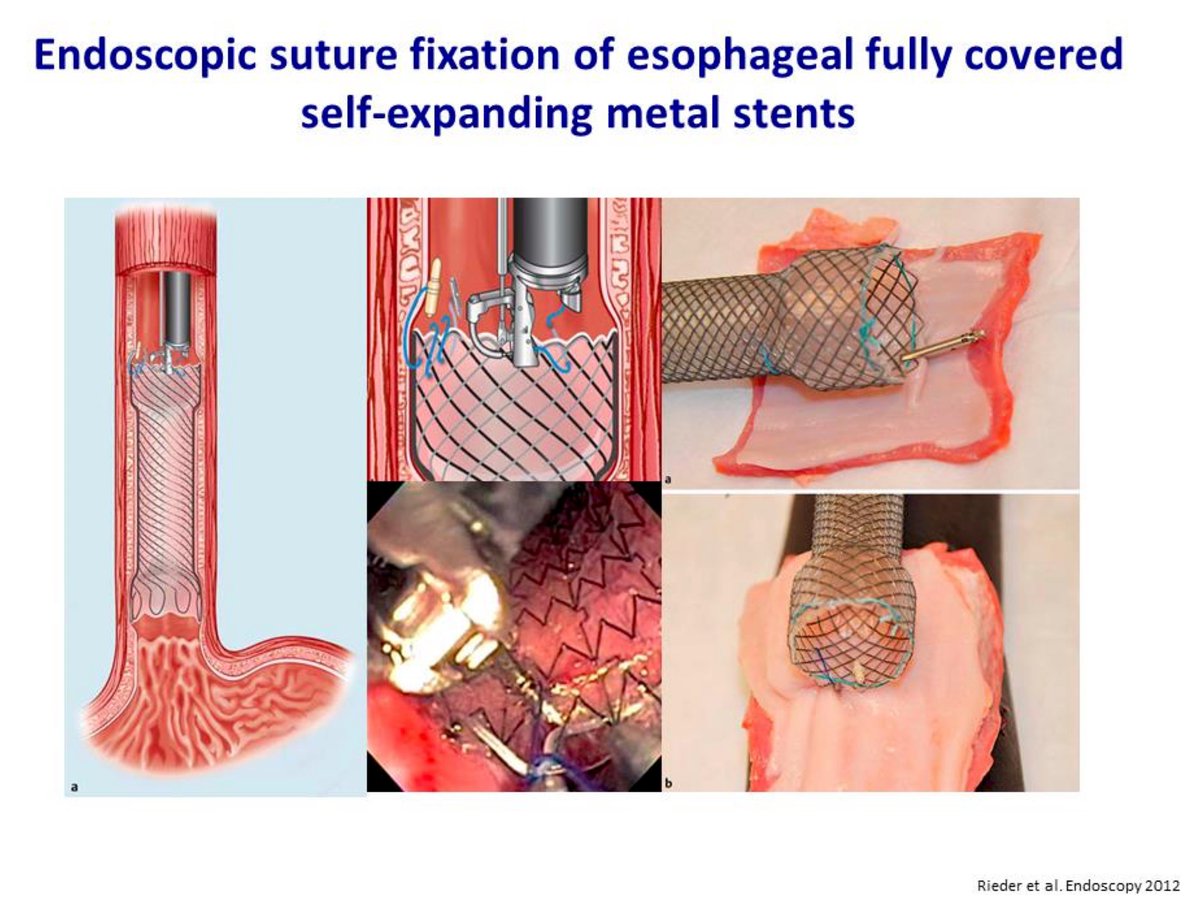 Endoscopic suture fixation of esophageal fully covered self-expanding metal stents

a

a

b

Rieder et al. Endoscopy 2012